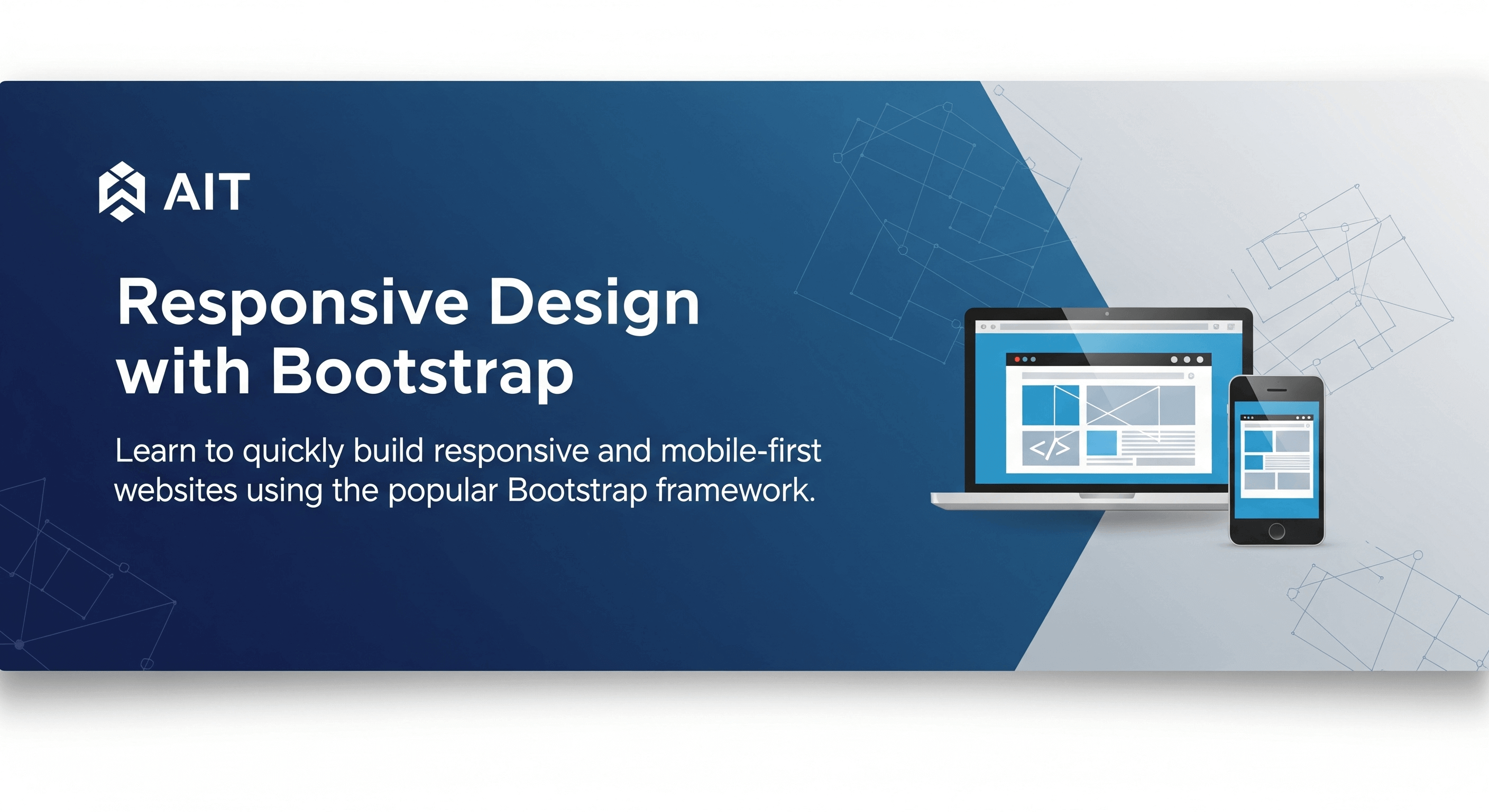 AIT

Responsive Design with Bootstrap

Learn to quickly build responsive and mobile-first websites using the popular Bootstrap framework.

</>